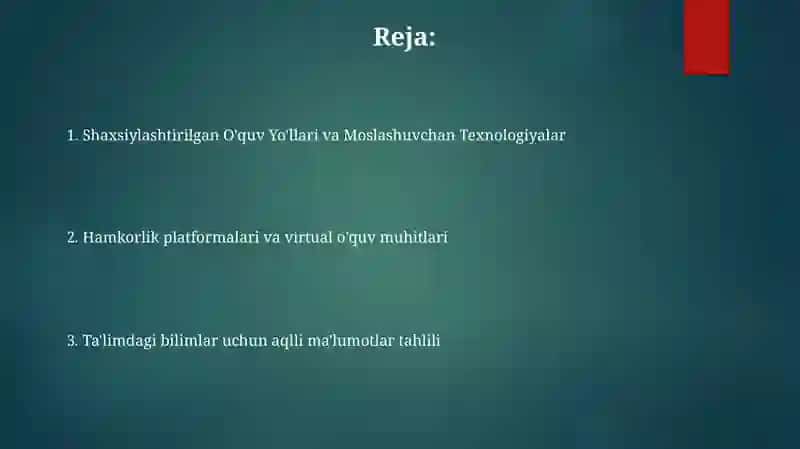 Reja:

1. Shaxsiylashtirilgan O'quv Yo'llari va Moslashuvchan Texnologiyalar

2. Hamkorlik platformalari va virtual o'quv muhitlari

3. Ta'limdagi bilimlar uchun aqlli ma'lumotlar tahlili